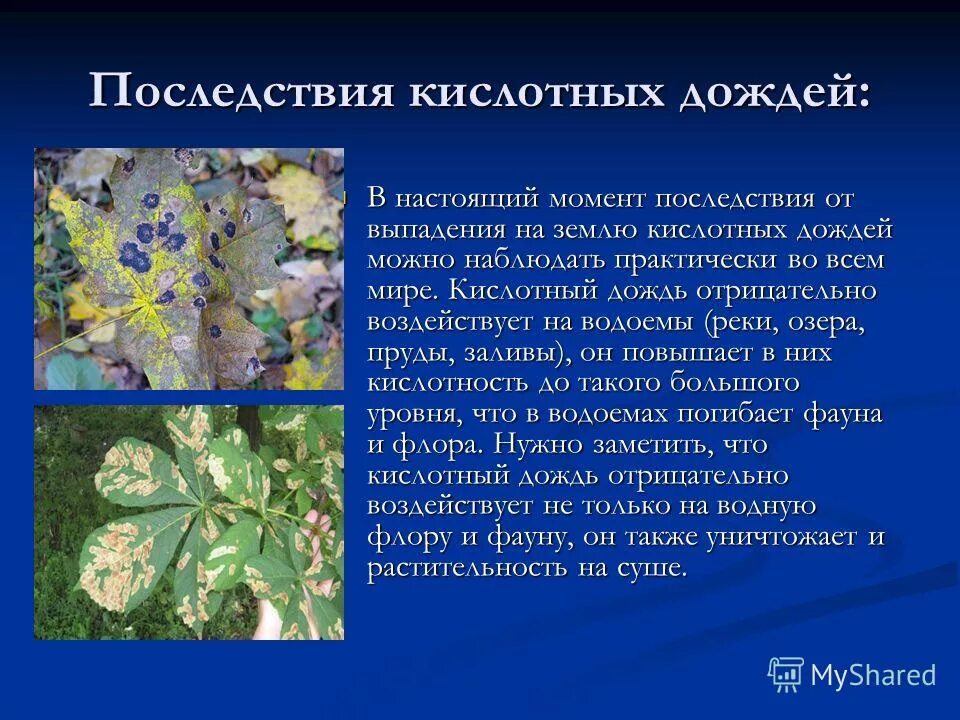 Последствия кислотных дождей:

В настоящий момент последствия от выпадения на землю кислотных дождей можно наблюдать практически во всем мире. Кислотный дождь отрицательно воздействует на водоемы (реки, озера, пруды, заливы), он повышает в них кислотность до такого большого уровня, что в водоемах погибает фауна и флора. Нужно заметить, что кислотный дождь отрицательно воздействует не только на водную флору и фауну, он также уничтожает и растительность на суше.

MyShared